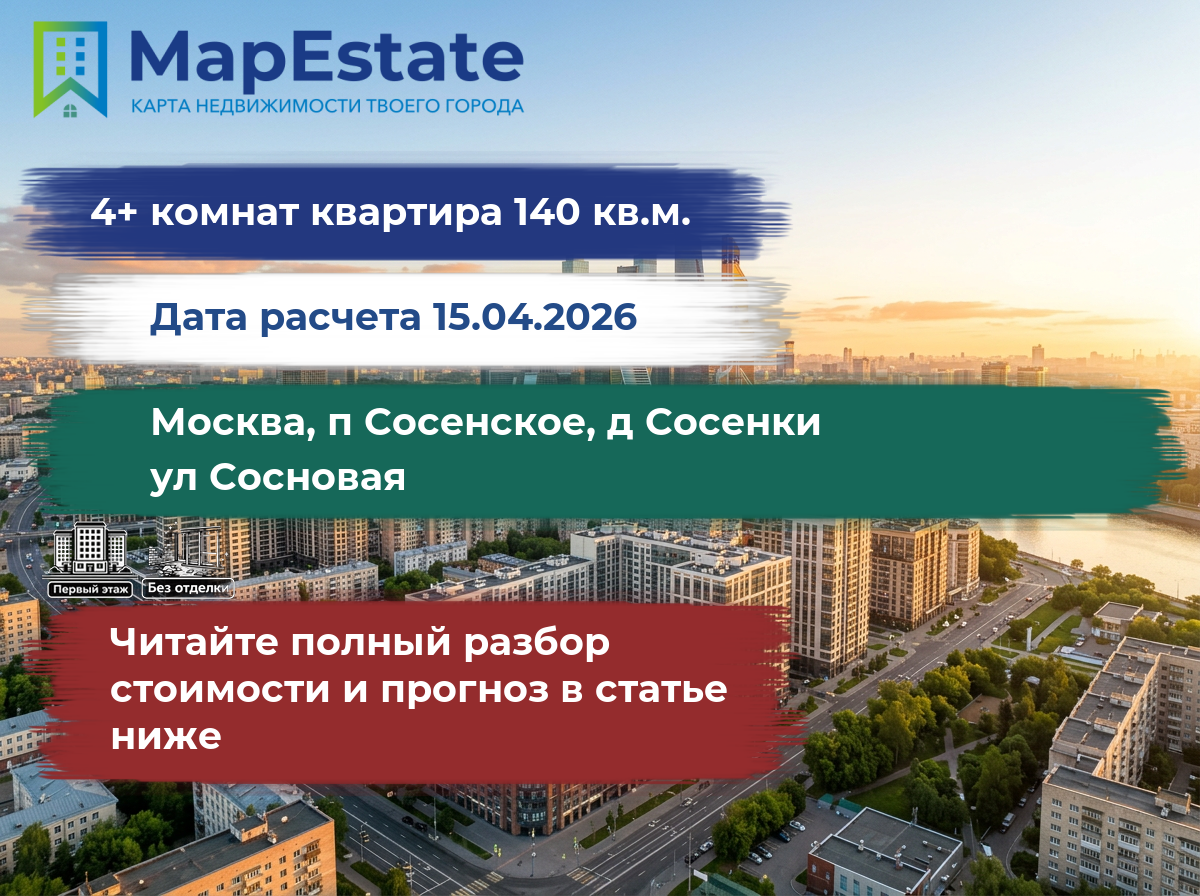 MapEstate
КАРТА НЕДВИЖИМОСТИ ТВОЕГО ГОРОДА

4+ комнат квартира 140 кв.м.

Дата расчета 15.04.2026

Москва, п Сосенское, д Сосенки ул Сосновая

Первый этаж
Без отделки

Читайте полный разбор стоимости и прогноз в статье ниже